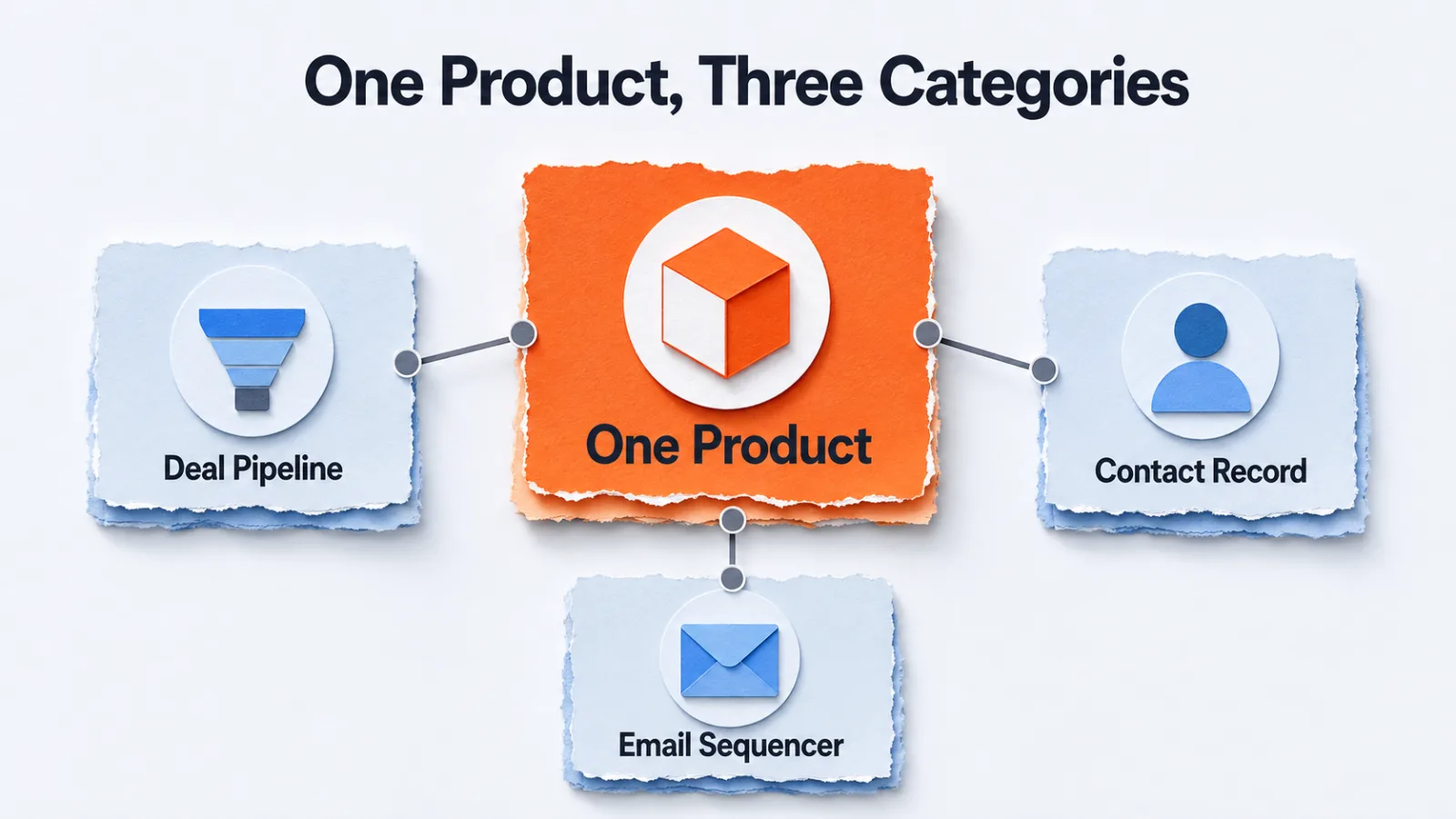 One Product, Three Categories

Deal Pipeline

One Product

Contact Record

Email Sequencer